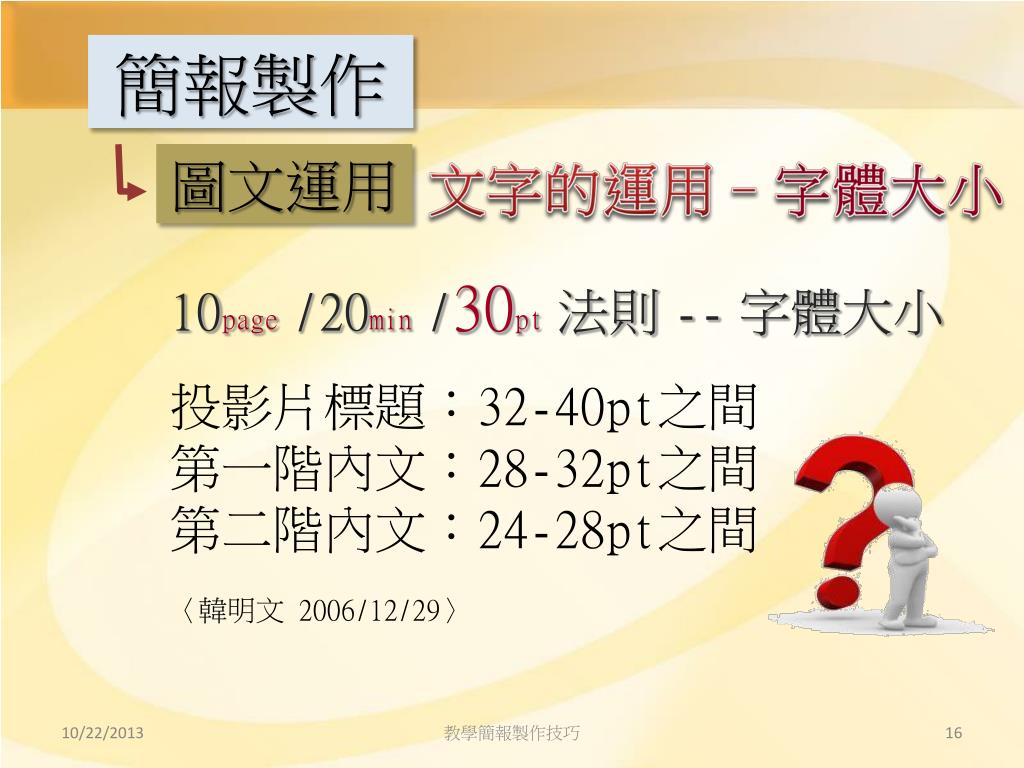 簡報製作

圖文運用 文字的運用－字體大小

10page /20min /30pt 法則 -- 字體大小

投影片標題：32-40pt之間
第一階內文：28-32pt之間
第二階內文：24-28pt之間

〈韓明文 2006/12/29〉

10/22/2013 教學簡報製作技巧 16